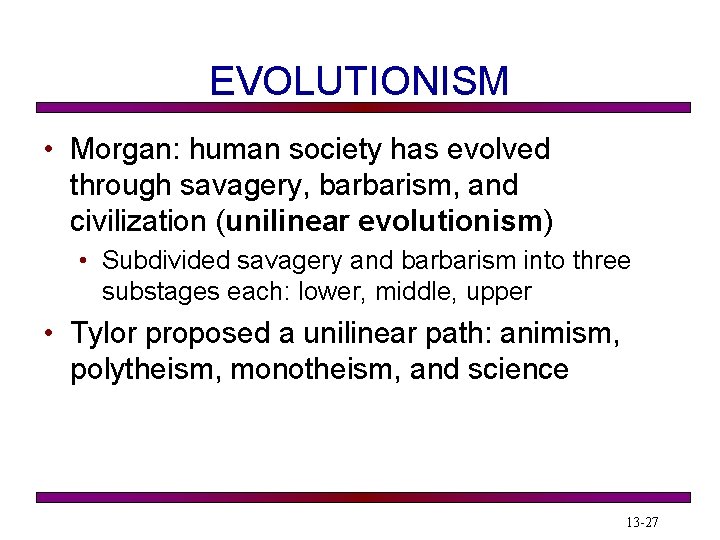 EVOLUTIONISM

• Morgan: human society has evolved through savagery, barbarism, and civilization (unilinear evolutionism)

• Subdivided savagery and barbarism into three substages each: lower, middle, upper

• Tylor proposed a unilinear path: animism, polytheism, monotheism, and science

13-27